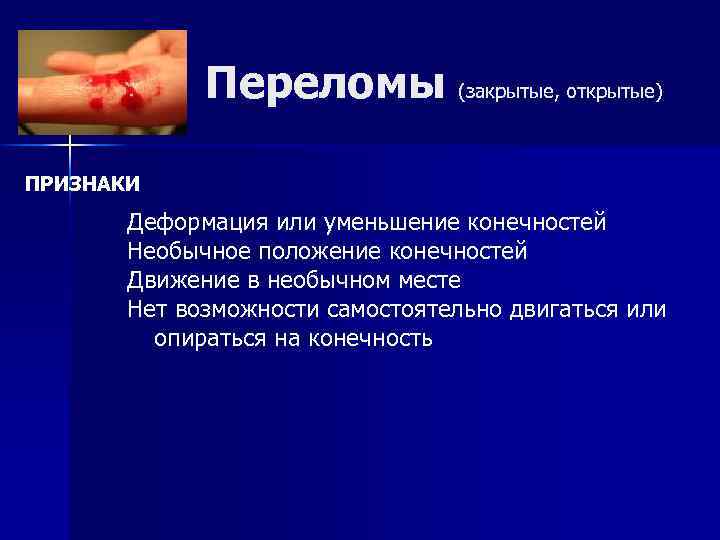 Переломы (закрытые, открытые)

ПРИЗНАКИ

Деформация или уменьшение конечностей
Необычное положение конечностей
Движение в необычном месте
Нет возможности самостоятельно двигаться или опираться на конечность